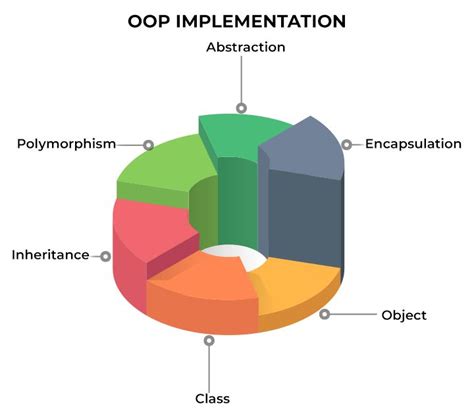 OOP IMPLEMENTATION

Abstraction

Polymorphism

Encapsulation

Inheritance

Object

Class